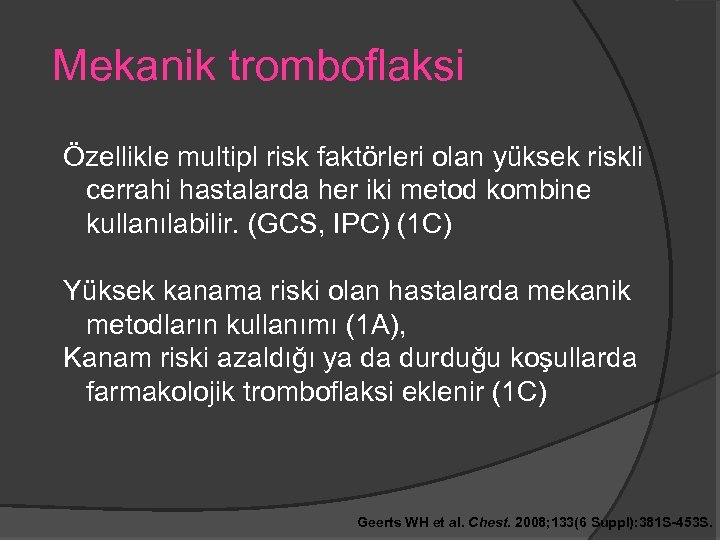 Mekanik tromboflaksi

Özellikle multipl risk faktörleri olan yüksek riskli cerrahi hastalarda her iki metod kombine kullanılabilir. (GCS, IPC) (1C)

Yüksek kanama riski olan hastalarda mekanik metodların kullanımı (1A),
Kanam riski azaldığı ya da durduğu koşullarda farmakolojik tromboflaksi eklenir (1C)

Geerts WH et al. Chest. 2008;133(6 Suppl):381S-453S.